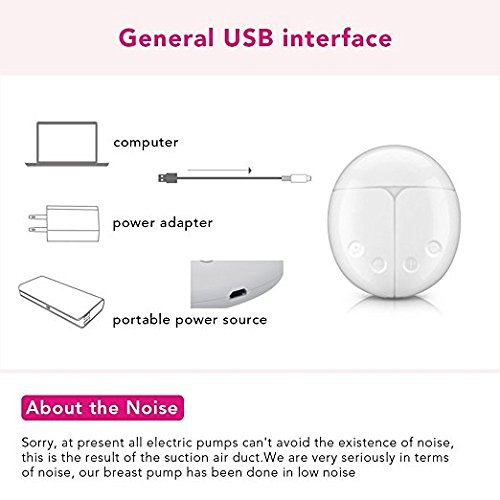 General USB interface

computer

power adapter

portable power source

About the Noise

Sorry, at present all electric pumps can't avoid the existence of noise, this is the result of the suction air duct.We are very seriously in terms of noise, our breast pump has been done in low noise